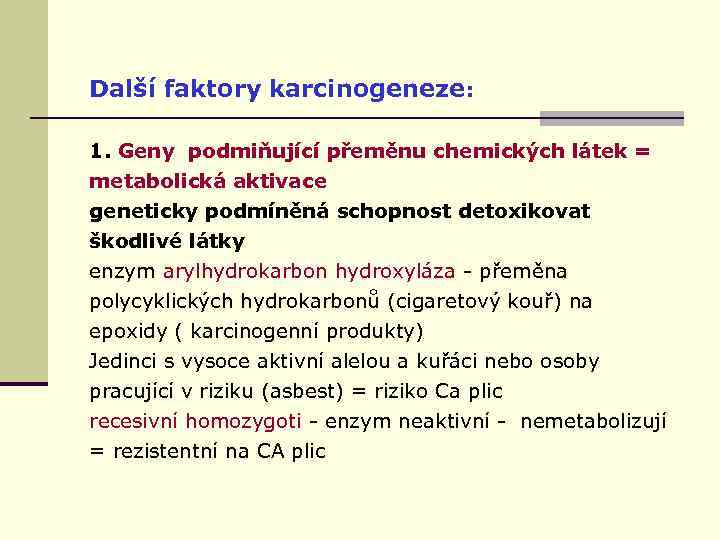 Další faktory karcinogeneze:

1. Geny podmiňující přeměnu chemických látek = metabolická aktivace
geneticky podmíněná schopnost detoxikovat škodlivé látky
enzym arylhydrokarbon hydroxyláza - přeměna polycyklických hydrokarbonů (cigaretový kouř) na epoxidy ( karcinogenní produkty)
Jedinci s vysoce aktivní alelou a kuřáci nebo osoby pracující v riziku (asbest) = riziko Ca plic
recesivní homozygoti - enzym neaktivní - nemetabolizují = rezistentní na CA plic